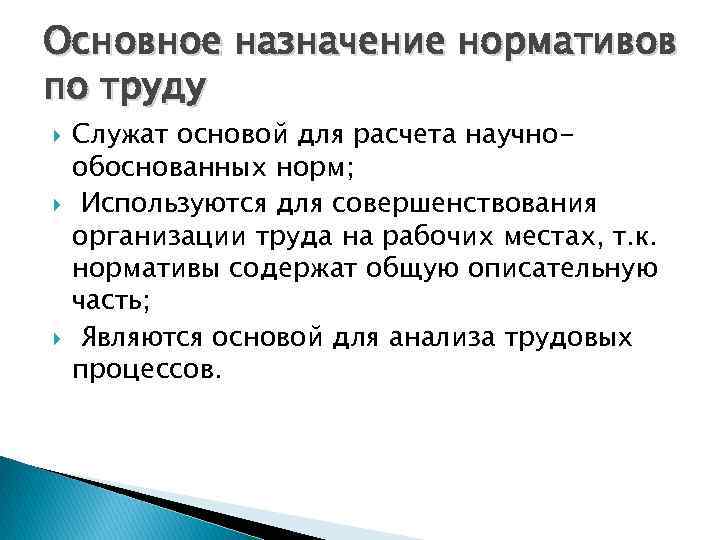 Основное назначение нормативов по труду

Служат основой для расчета научно-обоснованных норм;

Используются для совершенствования организации труда на рабочих местах, т.к. нормативы содержат общую описательную часть;

Являются основой для анализа трудовых процессов.